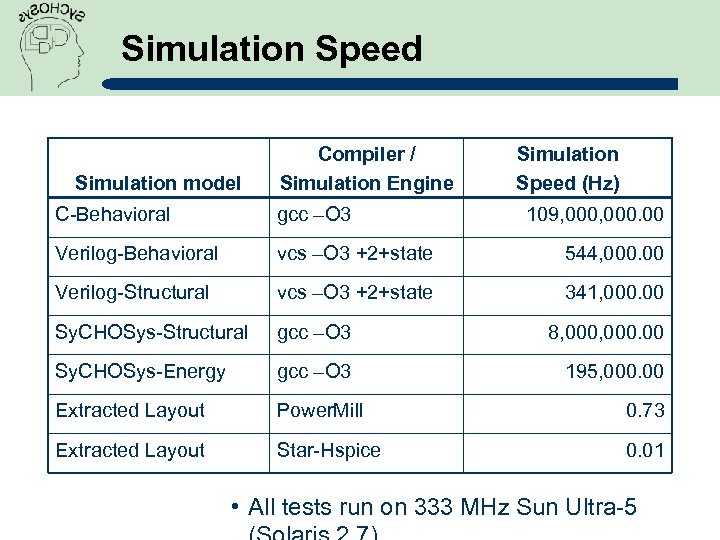 SyCHOSys

Simulation Speed

| Simulation model | Compiler / Simulation Engine | Simulation Speed (Hz) |
|---|---|---|
| C-Behavioral | gcc –O3 | 109,000,000.00 |
| Verilog-Behavioral | vcs –O3 +2+state | 544,000.00 |
| Verilog-Structural | vcs –O3 +2+state | 341,000.00 |
| SyCHOSys-Structural | gcc –O3 | 8,000,000.00 |
| SyCHOSys-Energy | gcc –O3 | 195,000.00 |
| Extracted Layout | PowerMill | 0.73 |
| Extracted Layout | Star-Hspice | 0.01 |

• All tests run on 333 MHz Sun Ultra-5 (Solaris 2.7)